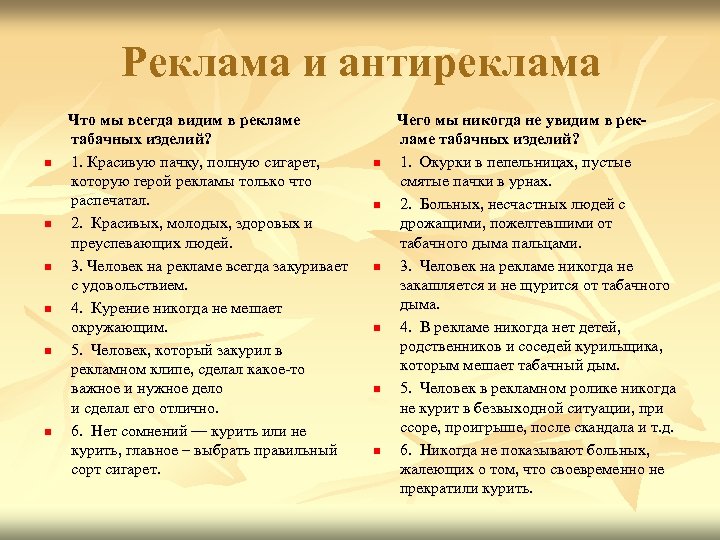 Реклама и антиреклама

Что мы всегда видим в рекламе табачных изделий?

1. Красивую пачку, полную сигарет, которую герой рекламы только что распечатал.

2. Красивых, молодых, здоровых и преуспевающих людей.

3. Человек на рекламе всегда закуривает с удовольствием.

4. Курение никогда не мешает окружающим.

5. Человек, который закурил в рекламном клипе, сделал какое-то важное и нужное дело и сделал его отлично.

6. Нет сомнений — курить или не курить, главное – выбрать правильный сорт сигарет.

Чего мы никогда не увидим в рекламе табачных изделий?

1. Окурки в пепельницах, пустые смятые пачки в урнах.

2. Больных, несчастных людей с дрожащими, пожелтевшими от табачного дыма пальцами.

3. Человек на рекламе никогда не закашляется и не щурится от табачного дыма.

4. В рекламе никогда нет детей, родственников и соседей курильщика, которым мешает табачный дым.

5. Человек в рекламном ролике никогда не курит в безвыходной ситуации, при ссоре, проигрыше, после скандала и т.д.

6. Никогда не показывают больных, жалеющих о том, что своевременно не прекратили курить.